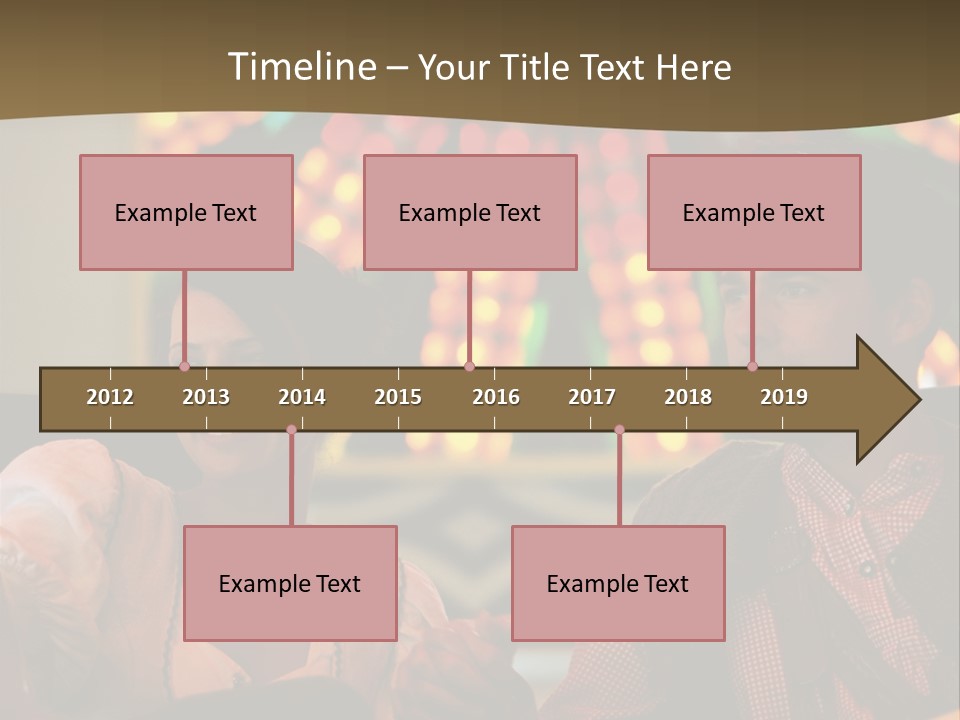 Timeline – Your Title Text Here

Example Text

Example Text

Example Text

2012 2013 2014 2015 2016 2017 2018 2019

Example Text

Example Text